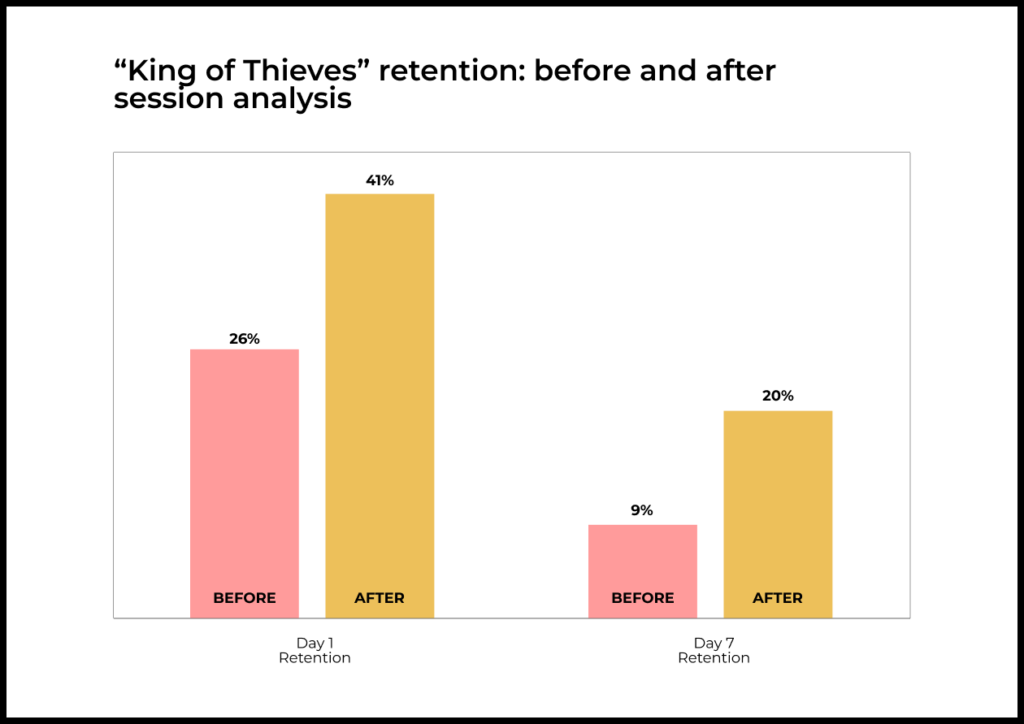 “King of Thieves” retention: before and after session analysis

26%

41%

BEFORE

AFTER

Day 1
Retention

9%

20%

BEFORE

AFTER

Day 7
Retention